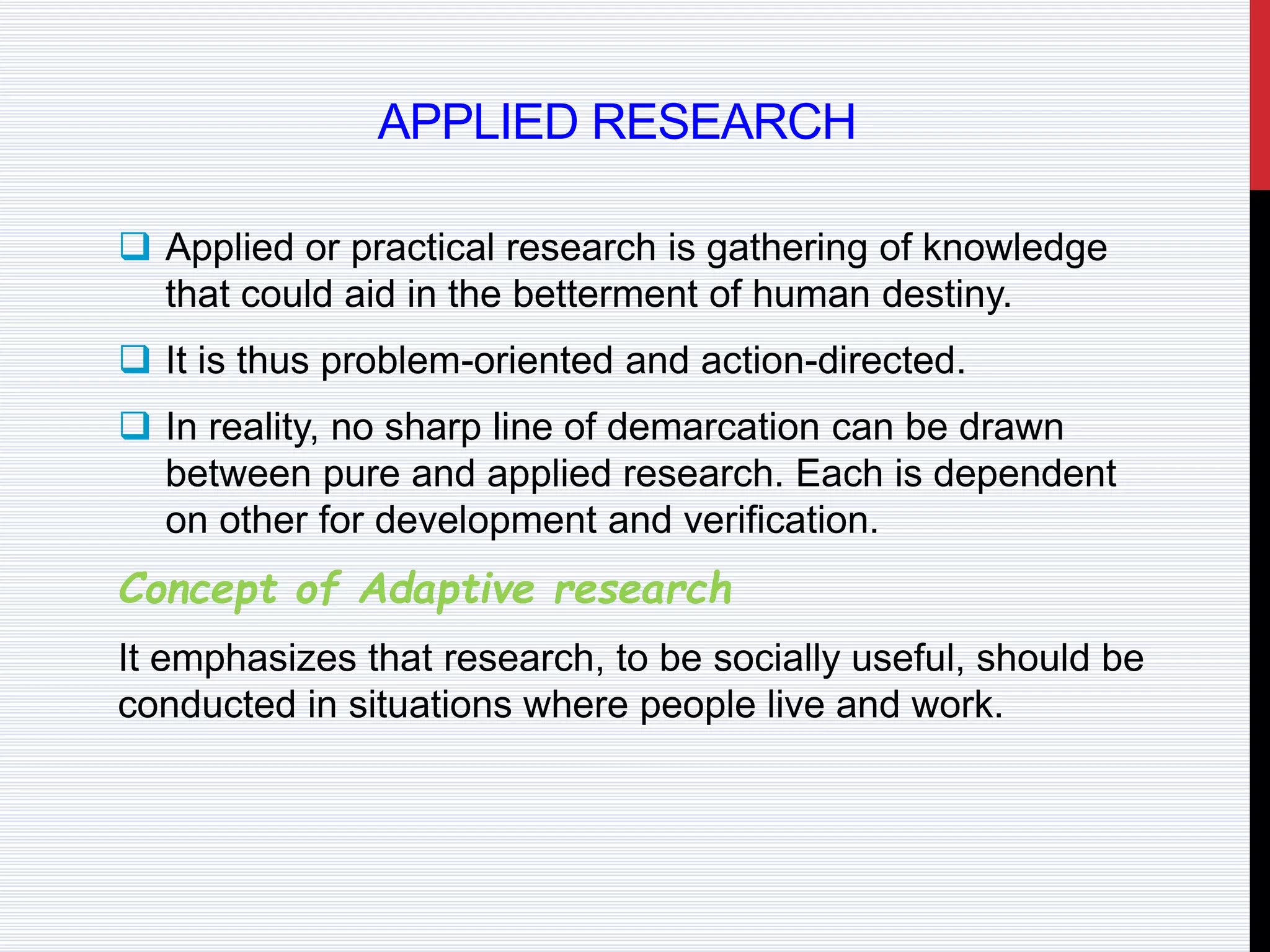 APPLIED RESEARCH

❑ Applied or practical research is gathering of knowledge that could aid in the betterment of human destiny.

❑ It is thus problem-oriented and action-directed.

❑ In reality, no sharp line of demarcation can be drawn between pure and applied research. Each is dependent on other for development and verification.

Concept of Adaptive research

It emphasizes that research, to be socially useful, should be conducted in situations where people live and work.